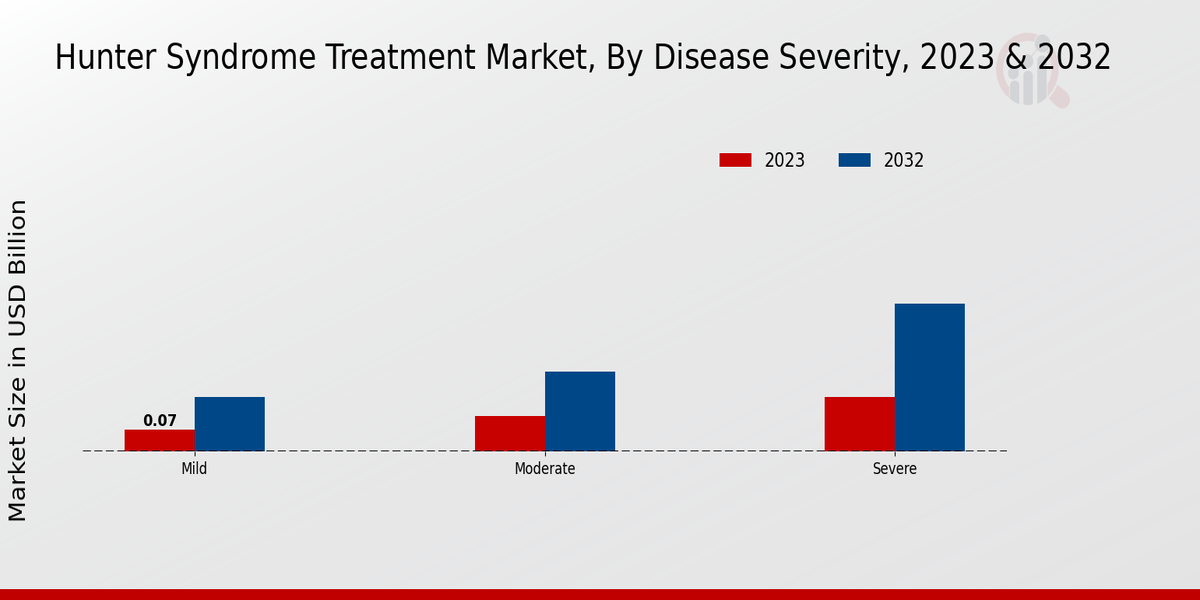 Hunter Syndrome Treatment Market, By Disease Severity, 2023 & 2032

2023 2032

Market Size in USD Billion

0.07

Mild

Moderate

Severe